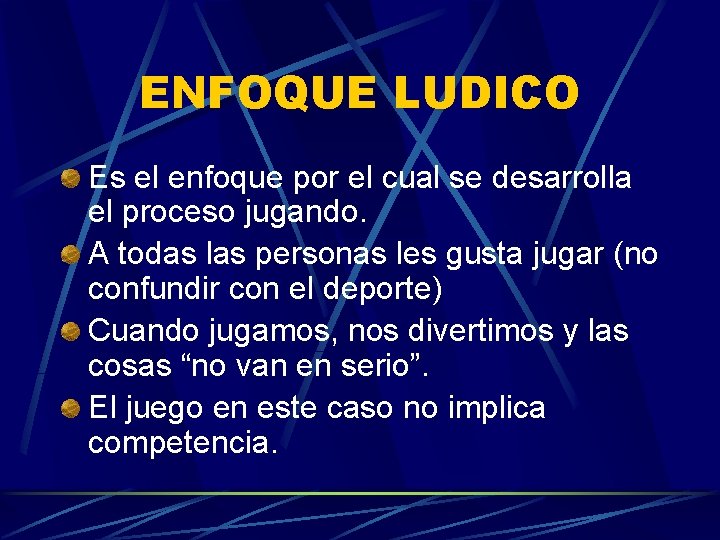 ENFOQUE LUDICO

• Es el enfoque por el cual se desarrolla el proceso jugando.
• A todas las personas les gusta jugar (no confundir con el deporte)
• Cuando jugamos, nos divertimos y las cosas "no van en serio".
• El juego en este caso no implica competencia.